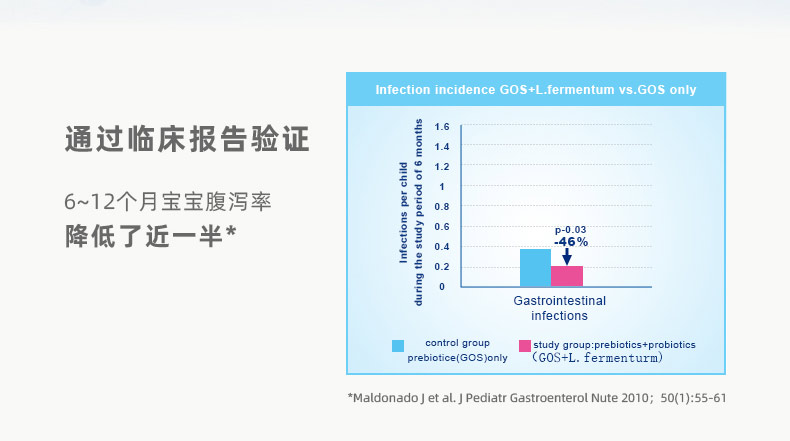 通过临床报告验证

6~12个月宝宝腹泻率
降低了近一半*

Infection incidence GOS+L.fermentum vs.GOS only

Infections per child during the study period of 6 months

1.6
1.4
1.2
1
0.8
0.6
0.4
0.2
0

p-0.03
-46%

Gastrointestinal infections

control group prebiotice(GOS)only

study group:prebiotics+probiotics (GOS+L. fermenturm)

*Maldonado J et al. J Pediatr Gastroenterol Nute 2010; 50(1):55-61